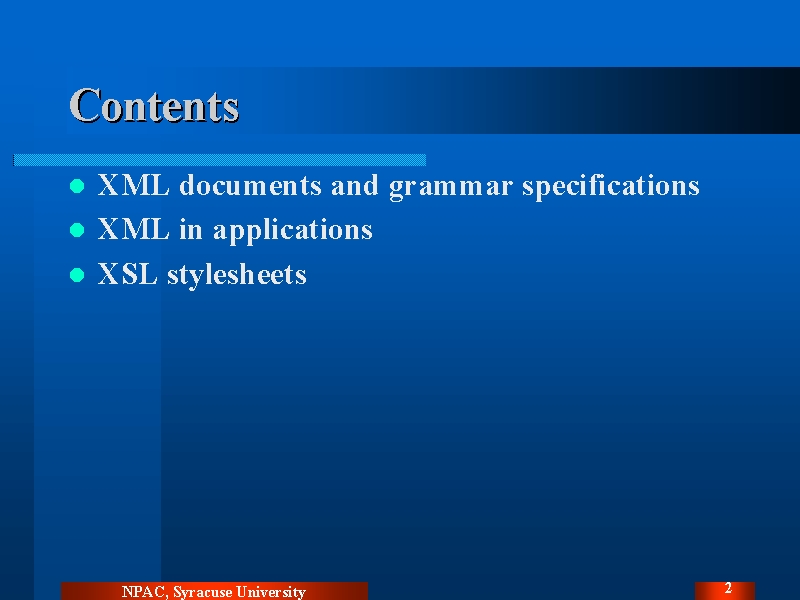 Contents

- XML documents and grammar specifications
- XML in applications
- XSL stylesheets

NPAC, Syracuse University

2